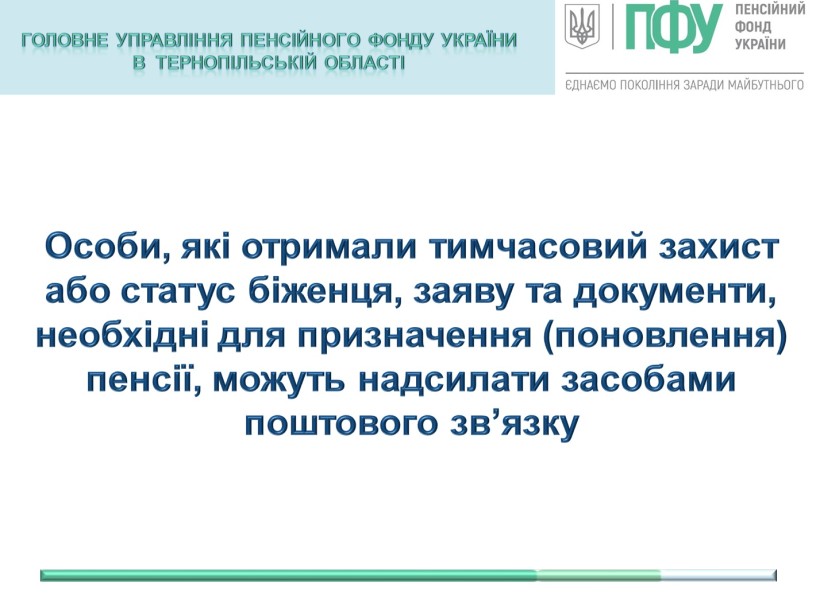 ГОЛОВНЕ УПРАВЛІННЯ ПЕНСІЙНОГО ФОНДУ УКРАЇНИ
В ТЕРНОПІЛЬСЬКІЙ ОБЛАСТІ

ПФУ ПЕНСІЙНИЙ ФОНД УКРАЇНИ
ЄДНАЄМО ПОКОЛІННЯ ЗАРАДИ МАЙБУТНЬОГО

Особи, які отримали тимчасовий захист або статус біженця, заяву та документи, необхідні для призначення (поновлення) пенсії, можуть надсилати засобами поштового зв’язку